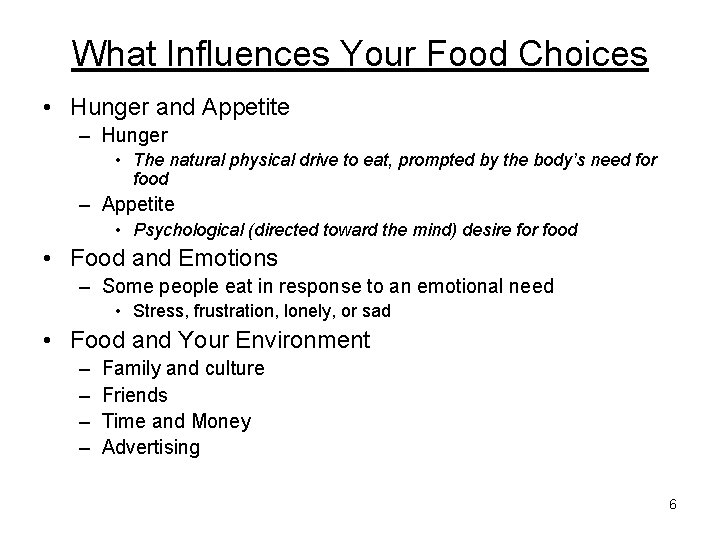 What Influences Your Food Choices

• Hunger and Appetite
– Hunger
• The natural physical drive to eat, prompted by the body's need for food
– Appetite
• Psychological (directed toward the mind) desire for food

• Food and Emotions
– Some people eat in response to an emotional need
• Stress, frustration, lonely, or sad

• Food and Your Environment
– Family and culture
– Friends
– Time and Money
– Advertising

6